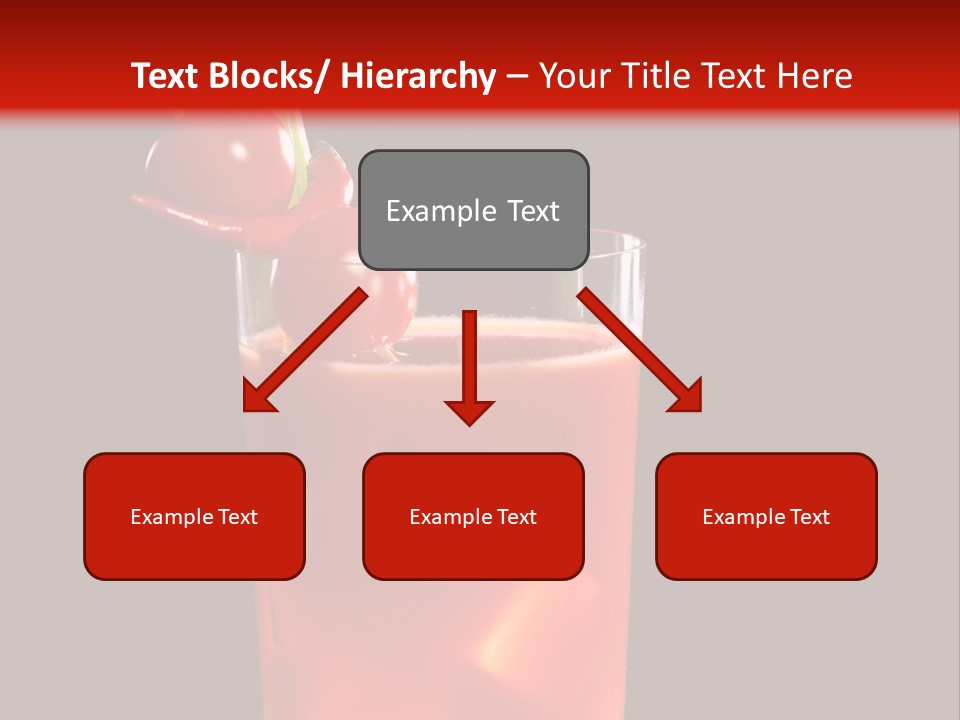 Text Blocks/ Hierarchy – Your Title Text Here

Example Text

Example Text

Example Text

Example Text